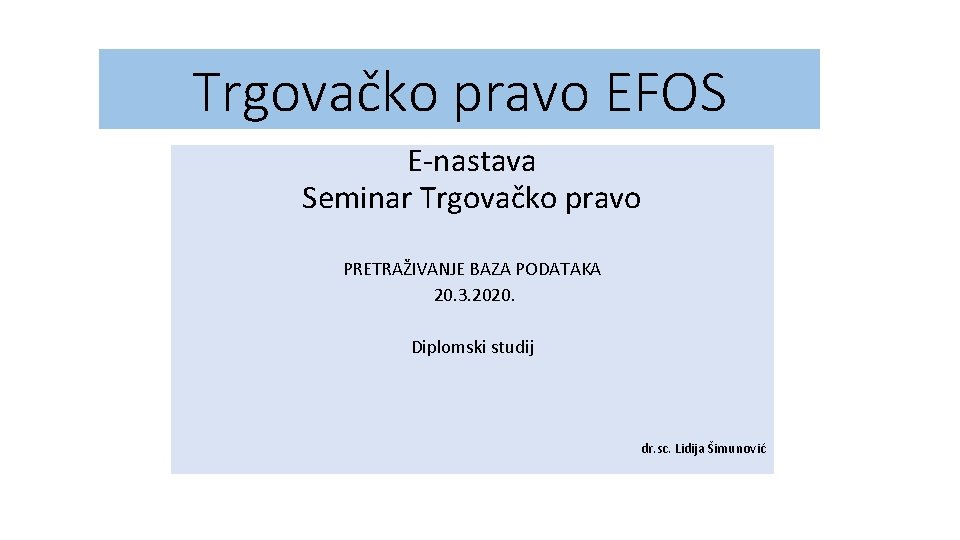 Trgovačko pravo EFOS

E-nastava
Seminar Trgovačko pravo

PRETRAŽIVANJE BAZA PODATAKA
20.3.2020.

Diplomski studij

dr.sc. Lidija Šimunović